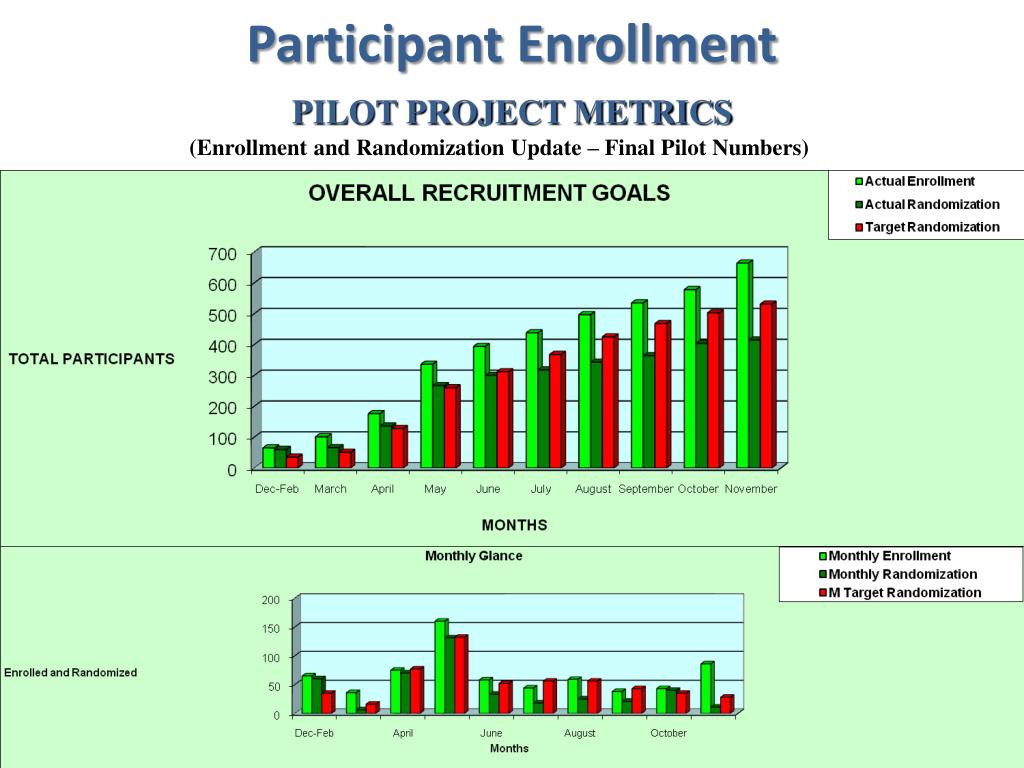 Participant Enrollment

PILOT PROJECT METRICS

(Enrollment and Randomization Update – Final Pilot Numbers)

OVERALL RECRUITMENT GOALS

Actual Enrollment
Actual Randomization
Target Randomization

TOTAL PARTICIPANTS

700
600
500
400
300
200
100
0

Dec-Feb March April May June July August September October November

MONTHS

Monthly Glance

Monthly Enrollment
Monthly Randomization
M Target Randomization

Enrolled and Randomized

200
150
100
50
0

Dec-Feb April June August October

Months